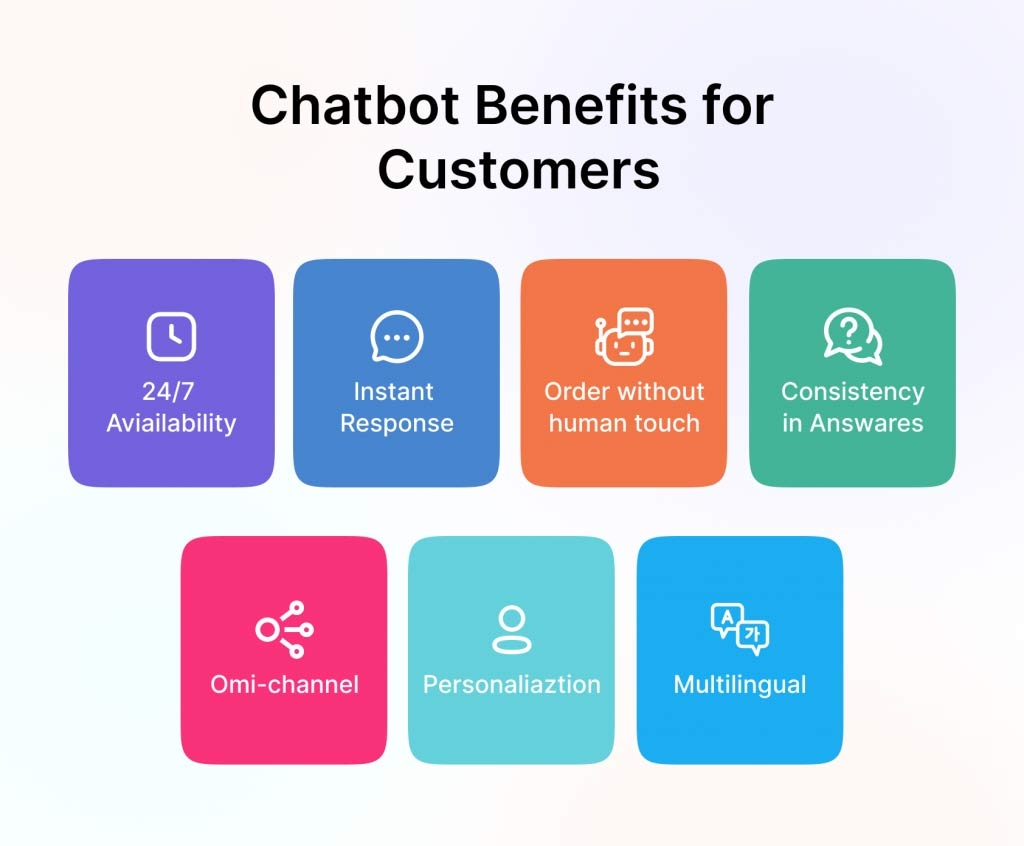 Chatbot Benefits for Customers

24/7 Aviailability

Instant Response

Order without human touch

Consistency in Answares

Omi-channel

Personaliaztion

A 가

Multilingual